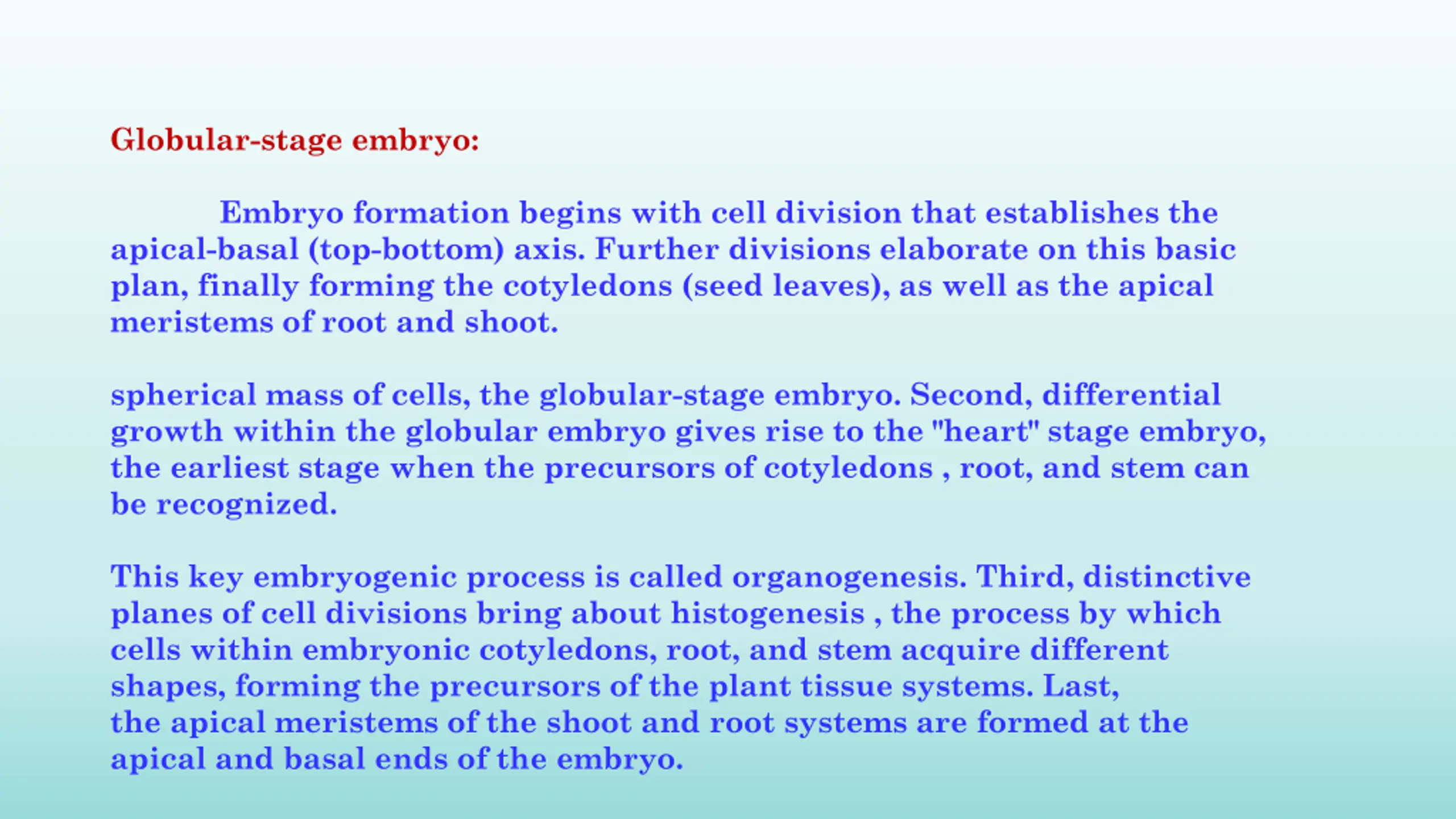 Globular-stage embryo:

Embryo formation begins with cell division that establishes the apical-basal (top-bottom) axis. Further divisions elaborate on this basic plan, finally forming the cotyledons (seed leaves), as well as the apical meristems of root and shoot.

spherical mass of cells, the globular-stage embryo. Second, differential growth within the globular embryo gives rise to the "heart" stage embryo, the earliest stage when the precursors of cotyledons , root, and stem can be recognized.

This key embryogenic process is called organogenesis. Third, distinctive planes of cell divisions bring about histogenesis , the process by which cells within embryonic cotyledons, root, and stem acquire different shapes, forming the precursors of the plant tissue systems. Last, the apical meristems of the shoot and root systems are formed at the apical and basal ends of the embryo.